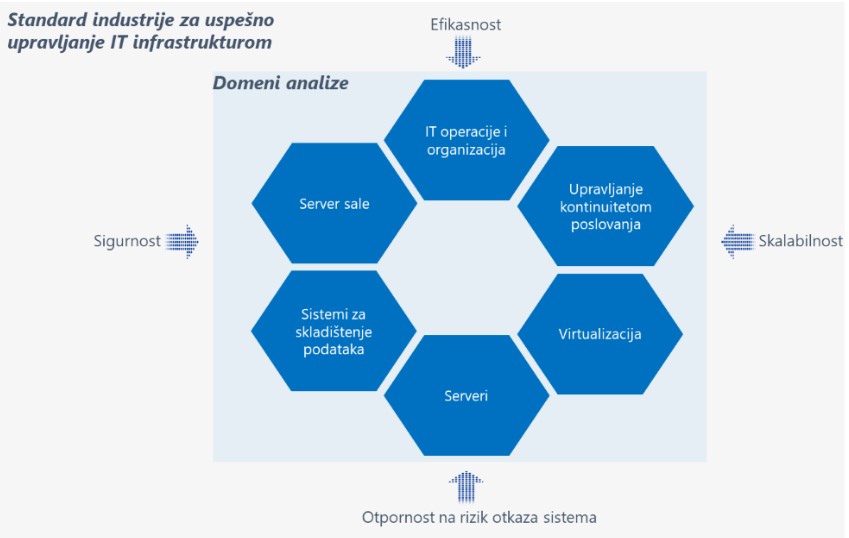 Standard industrije za uspešno upravljanje IT infrastrukturom

Efikasnost

Domeni analize

IT operacije i organizacija

Server sale

Upravljanje kontinuitetom poslovanja

Sigurnost

Skalabilnost

Sistemi za skladištenje podataka

Virtualizacija

Serveri

Otpornost na rizik otkaza sistema